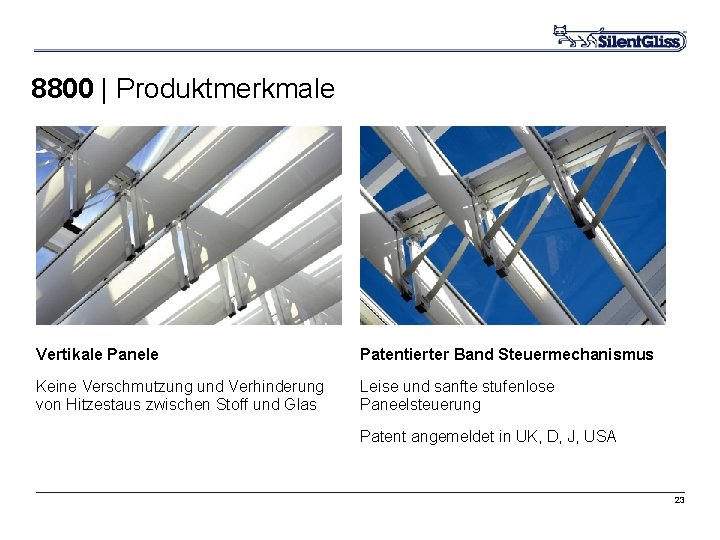 SilentGliss

8800 | Produktmerkmale

Vertikale Panele

Keine Verschmutzung und Verhinderung von Hitzestaus zwischen Stoff und Glas

Patentierter Band Steuermechanismus

Leise und sanfte stufenlose Paneelsteuerung

Patent angemeldet in UK, D, J, USA

23